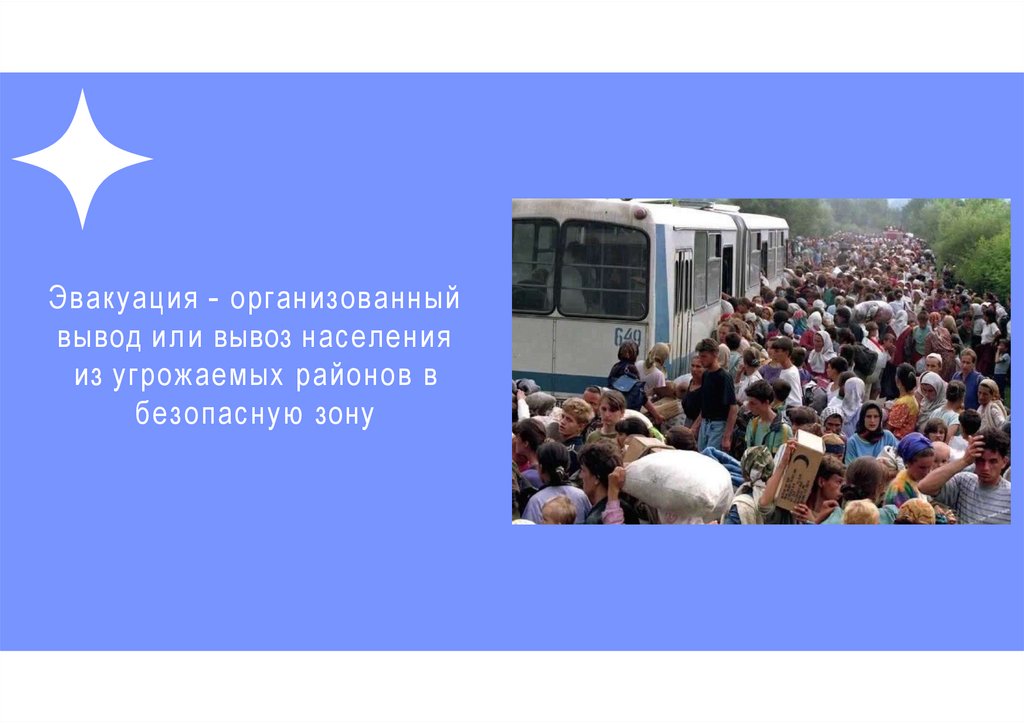 Эвакуация - организованный вывод или вывоз населения из угрожаемых районов в безопасную зону

649